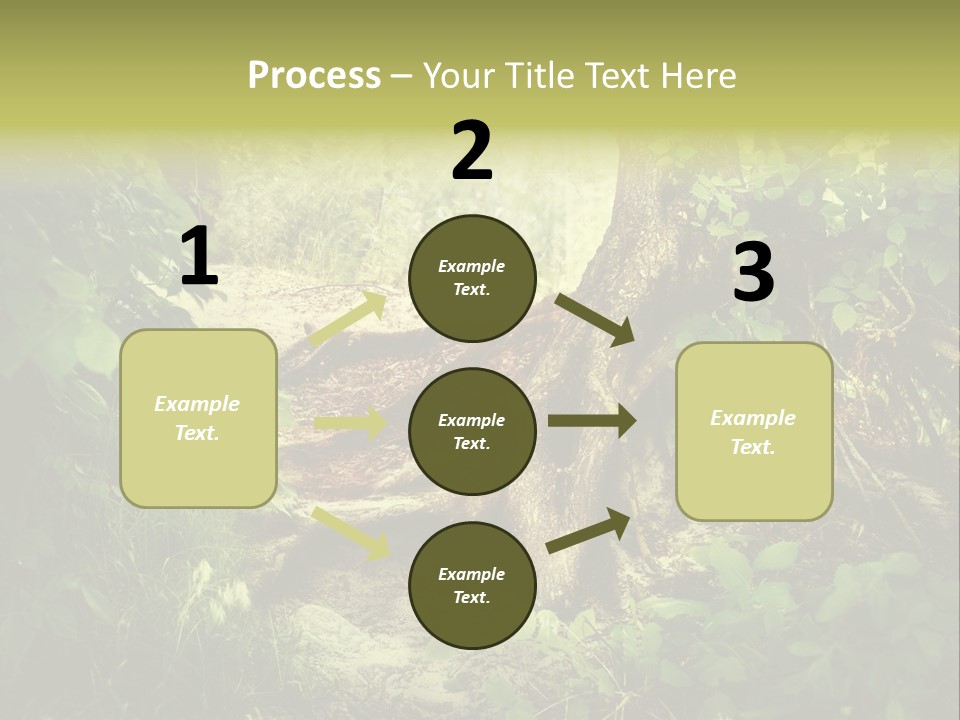 Process – Your Title Text Here

1

Example Text.

2

Example Text.

Example Text.

Example Text.

3

Example Text.